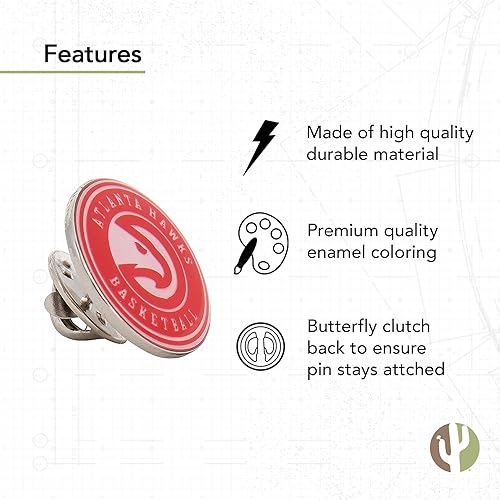 Features

ATLANTA HAWKS
BASKETBALL

Made of high quality durable material

Premium quality enamel coloring

Butterfly clutch back to ensure pin stays attched